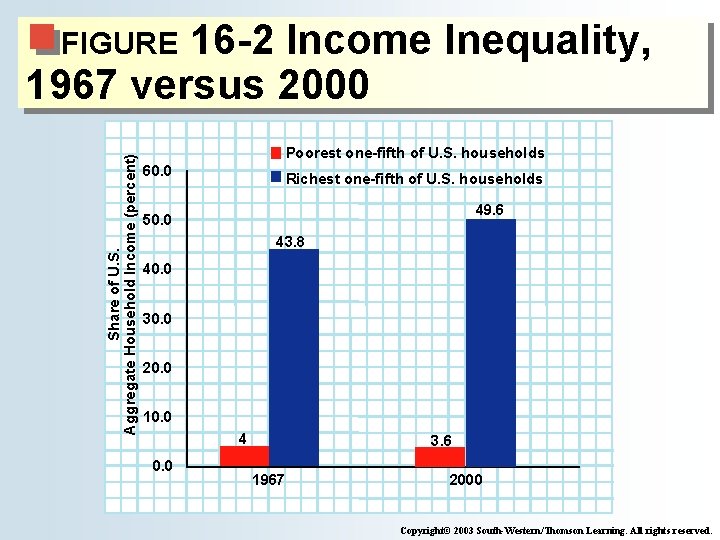 FIGURE 16-2 Income Inequality, 1967 versus 2000

Poorest one-fifth of U.S. households
Richest one-fifth of U.S. households

Share of U.S. Aggregate Household Income (percent)

60.0
50.0
40.0
30.0
20.0
10.0
0.0

4
43.8
3.6
49.6

1967
2000

Copyright© 2003 South-Western/Thomson Learning. All rights reserved.